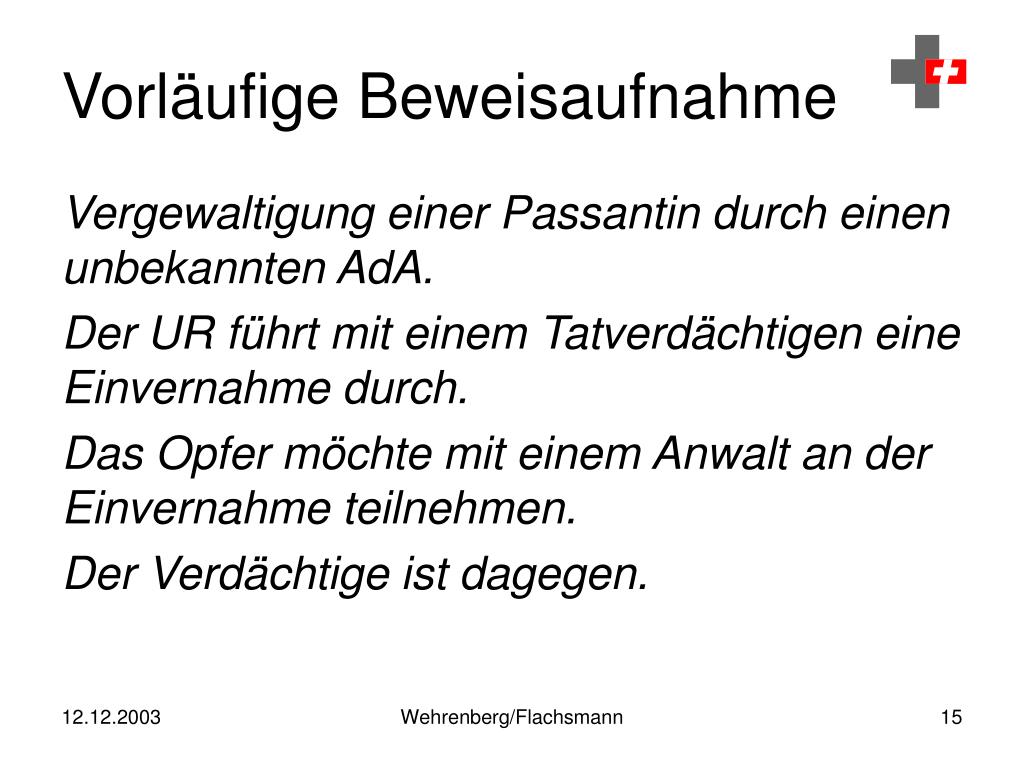 Vorläufige Beweisaufnahme

Vergewaltigung einer Passantin durch einen unbekannten AdA.

Der UR führt mit einem Tatverdächtigen eine Einvernahme durch.

Das Opfer möchte mit einem Anwalt an der Einvernahme teilnehmen.

Der Verdächtige ist dagegen.

12.12.2003

Wehrenberg/Flachsmann

15